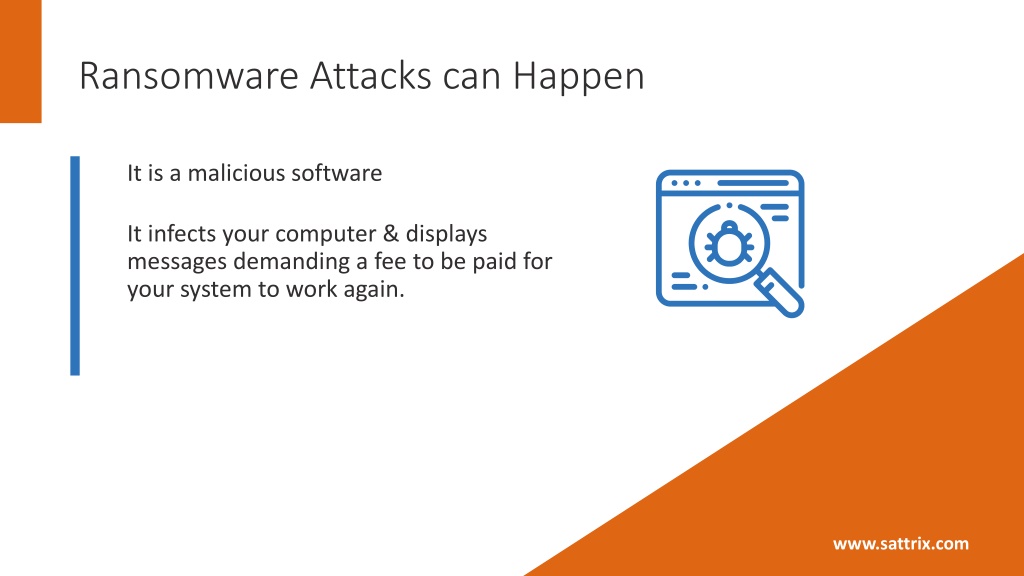 Ransomware Attacks can Happen

It is a malicious software

It infects your computer & displays messages demanding a fee to be paid for your system to work again.

www.sattrix.com